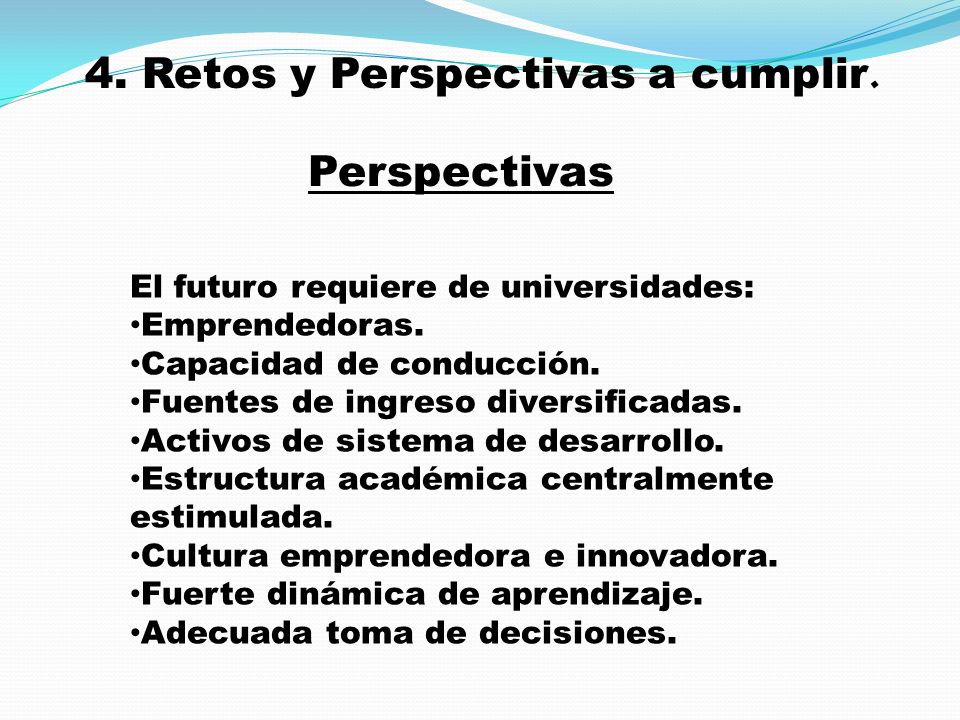 4. Retos y Perspectivas a cumplir.

Perspectivas

El futuro requiere de universidades:
•Emprendedoras.
•Capacidad de conducción.
•Fuentes de ingreso diversificadas.
•Activos de sistema de desarrollo.
•Estructura académica centralmente estimulada.
•Cultura emprendedora e innovadora.
•Fuerte dinámica de aprendizaje.
•Adecuada toma de decisiones.